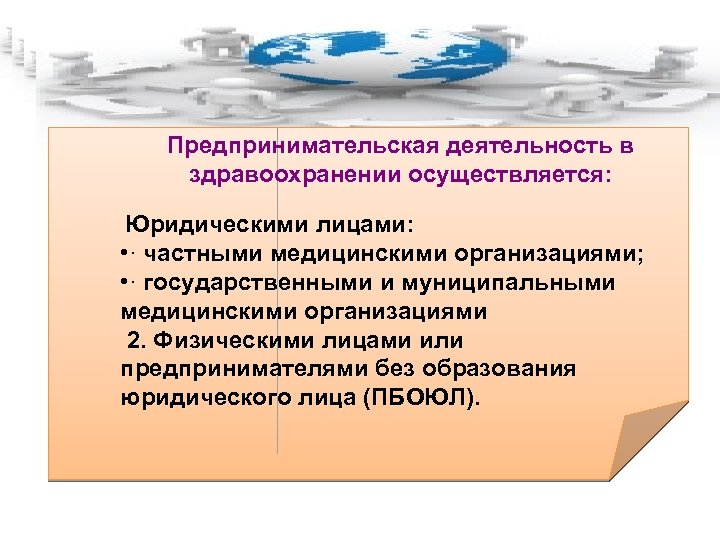 Предпринимательская деятельность в здравоохранении осуществляется:

Юридическими лицами:
•· частными медицинскими организациями;
•· государственными и муниципальными медицинскими организациями
2. Физическими лицами или предпринимателями без образования юридического лица (ПБОЮЛ).